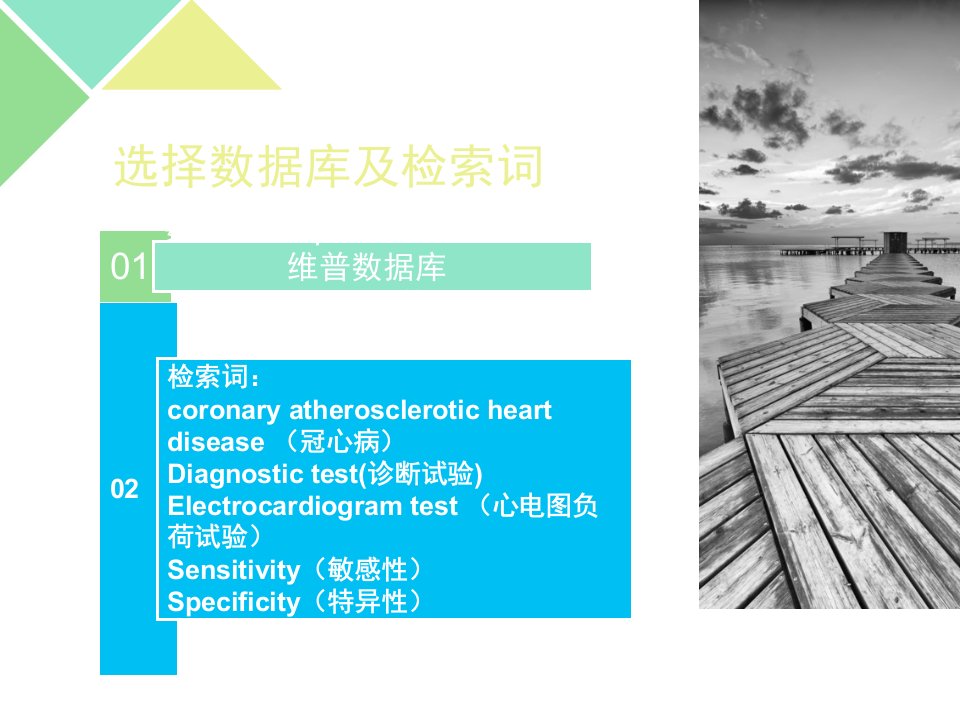 选择数据库及检索词

01 维普数据库

02

检索词：
coronary atherosclerotic heart disease （冠心病）
Diagnostic test(诊断试验)
Electrocardiogram test （心电图负荷试验）
Sensitivity（敏感性）
Specificity（特异性）